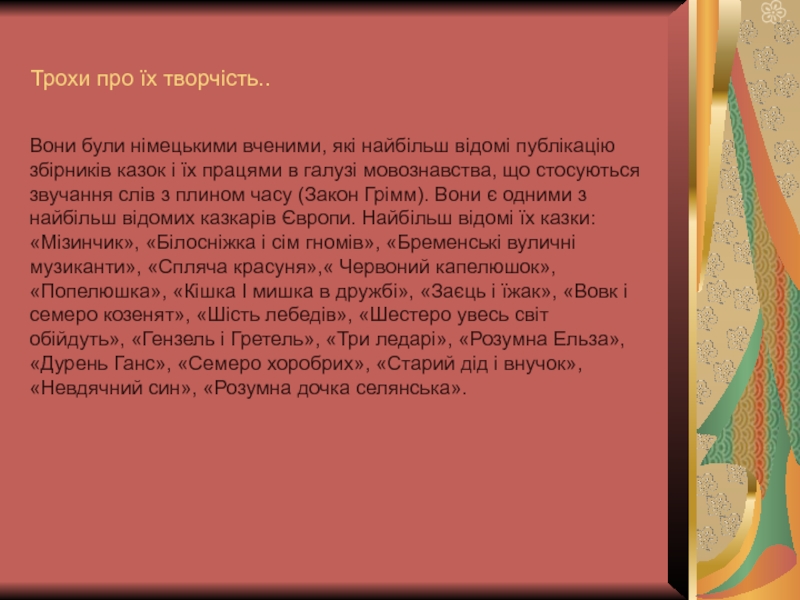 Трохи про їх творчість..

Вони були німецькими вченими, які найбільш відомі публікацію збірників казок і їх працями в галузі мовознавства, що стосуються звучання слів з плином часу (Закон Грімм). Вони є одними з найбільш відомих казкарів Європи. Найбільш відомі їх казки: «Мізинчик», «Білосніжка і сім гномів», «Бременські вуличні музиканти», «Спляча красуня»,« Червоний капелюшок», «Попелюшка», «Кішка І мишка в дружбі», «Заєць і їжак», «Вовк і семеро козенят», «Шість лебедів», «Шестеро увесь світ обійдуть», «Гензель і Гретель», «Три ледарі», «Розумна Ельза», «Дурень Ганс», «Семеро хоробрих», «Старий дід і внучок», «Невдячний син», «Розумна дочка селянська».